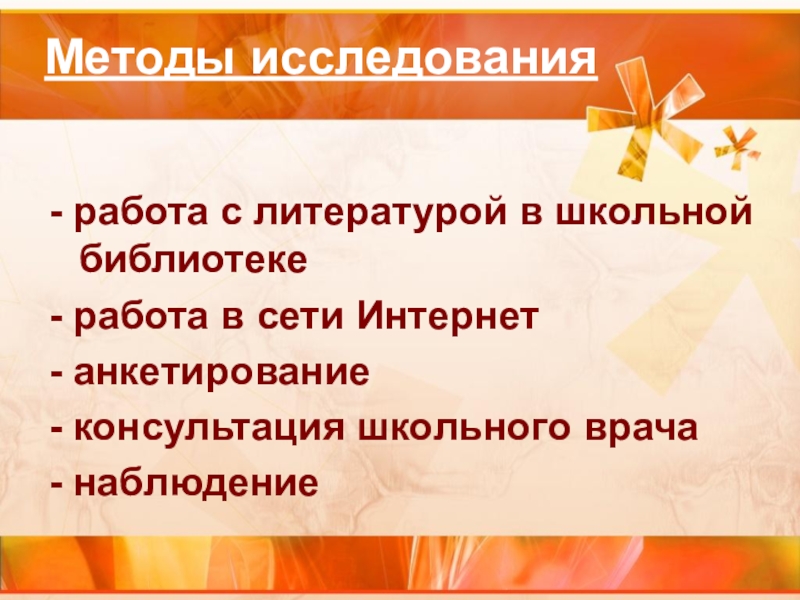 Методы исследования

- работа с литературой в школьной библиотеке

- работа в сети Интернет

- анкетирование

- консультация школьного врача

- наблюдение